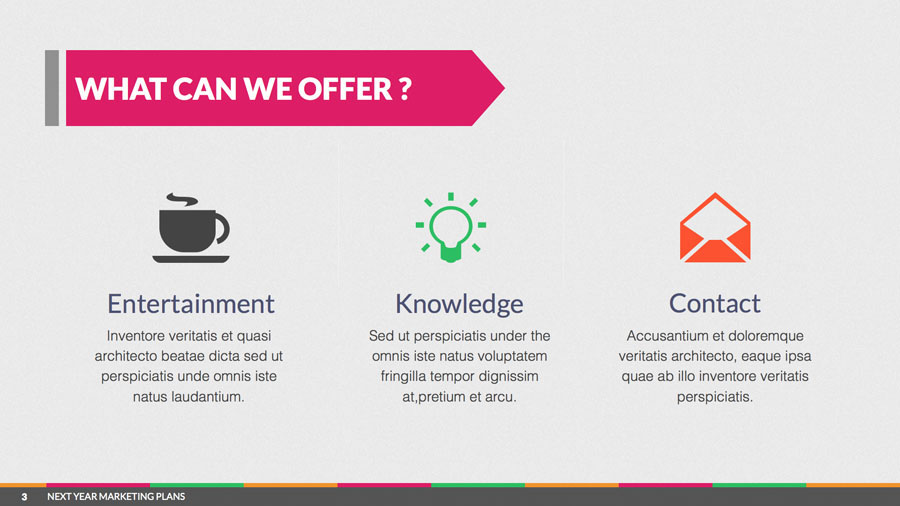 WHAT CAN WE OFFER ?

Entertainment

Inventore veritatis et quasi architecto beatae dicta sed ut perspiciatis unde omnis iste natus laudantium.

Knowledge

Sed ut perspiciatis under the omnis iste natus voluptatem fringilla tempor dignissim at,pretium et arcu.

Contact

Accusantium et doloremque veritatis architecto, eaque ipsa quae ab illo inventore veritatis perspiciatis.

3 NEXT YEAR MARKETING PLANS